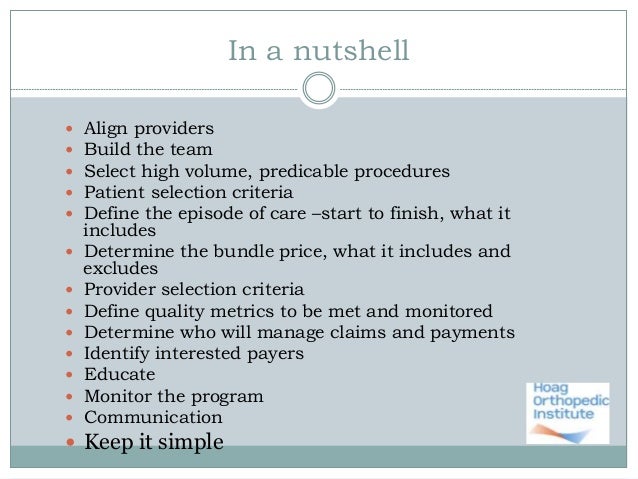 In a nutshell

- Align providers
- Build the team
- Select high volume, predicable procedures
- Patient selection criteria
- Define the episode of care –start to finish, what it includes
- Determine the bundle price, what it includes and excludes
- Provider selection criteria
- Define quality metrics to be met and monitored
- Determine who will manage claims and payments
- Identify interested payers
- Educate
- Monitor the program
- Communication
- Keep it simple

Hoag Orthopedic Institute